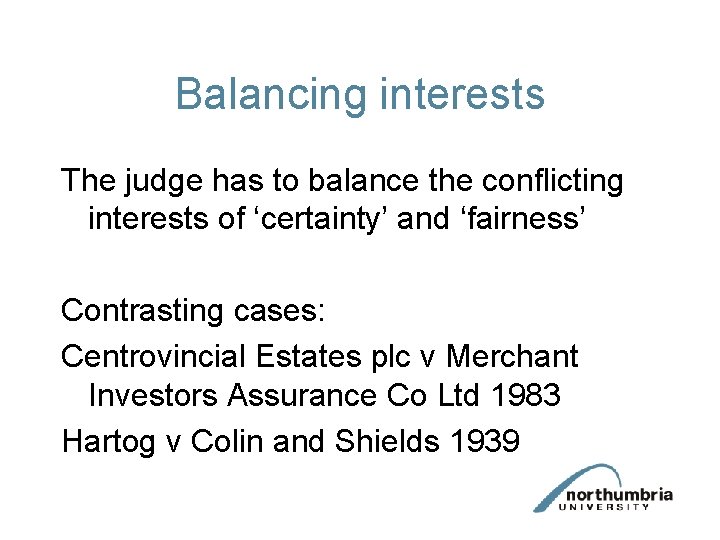 Balancing interests

The judge has to balance the conflicting interests of ‘certainty’ and ‘fairness’

Contrasting cases:

Centrovincial Estates plc v Merchant Investors Assurance Co Ltd 1983

Hartog v Colin and Shields 1939

northumbria
UNIVERSITY